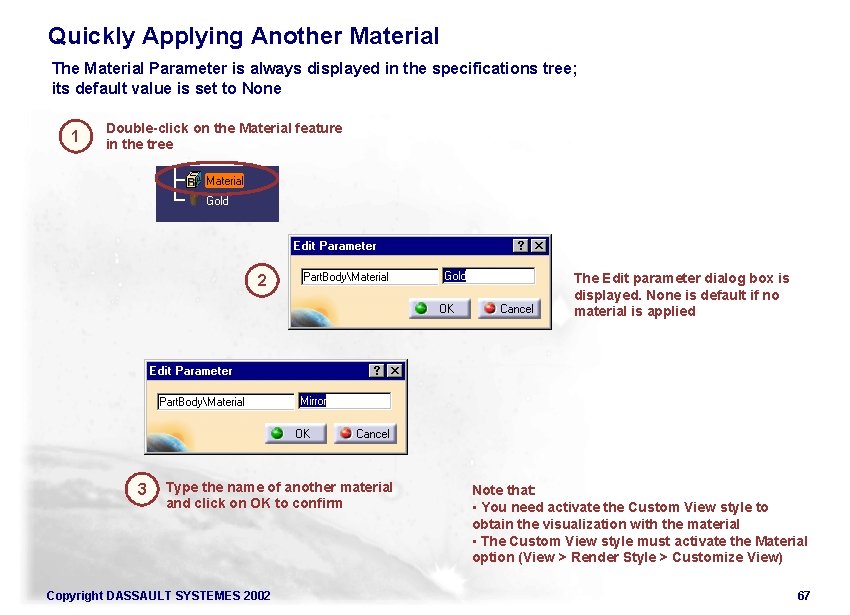 Quickly Applying Another Material

The Material Parameter is always displayed in the specifications tree; its default value is set to None

1 Double-click on the Material feature in the tree

Material
Gold

Edit Parameter ? X
PartBody\Material Gold
OK Cancel

2

The Edit parameter dialog box is displayed. None is default if no material is applied

Edit Parameter ? X
PartBody\Material Mirror
OK Cancel

3 Type the name of another material and click on OK to confirm

Note that:
• You need activate the Custom View style to obtain the visualization with the material
• The Custom View style must activate the Material option (View > Render Style > Customize View)

Copyright DASSAULT SYSTEMES 2002

67